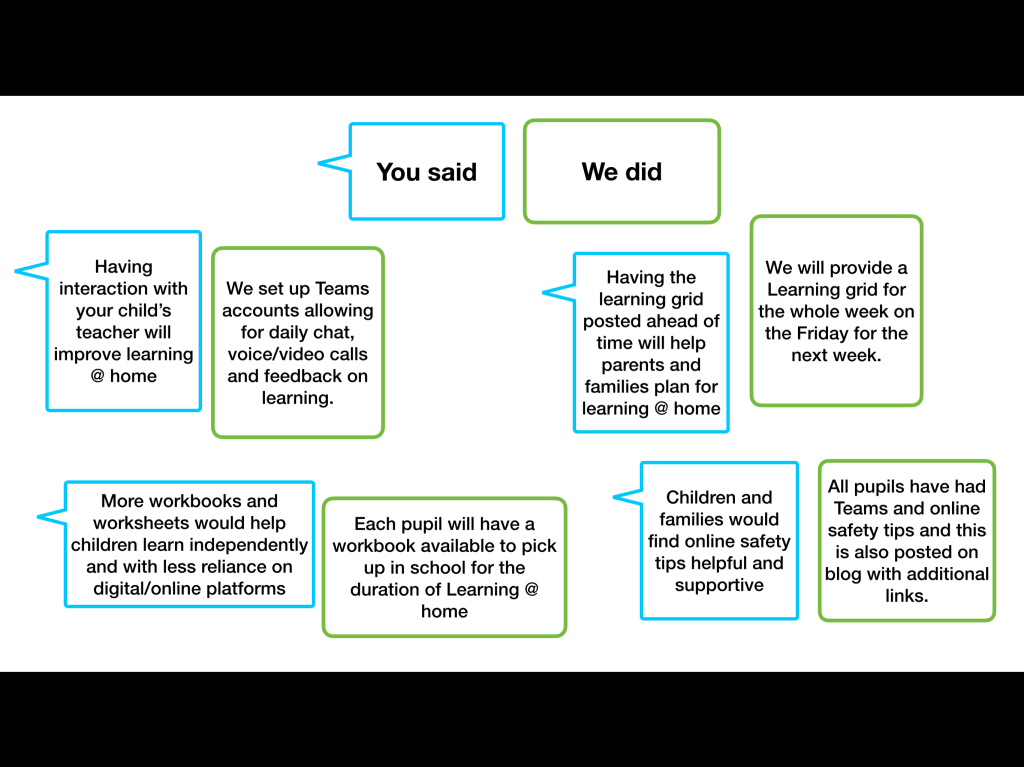 You said

We did

Having interaction with your child's teacher will improve learning @ home

We set up Teams accounts allowing for daily chat, voice/video calls and feedback on learning.

Having the learning grid posted ahead of time will help parents and families plan for learning @ home

We will provide a Learning grid for the whole week on the Friday for the next week.

More workbooks and worksheets would help children learn independently and with less reliance on digital/online platforms

Each pupil will have a workbook available to pick up in school for the duration of Learning @ home

Children and families would find online safety tips helpful and supportive

All pupils have had Teams and online safety tips and this is also posted on blog with additional links.